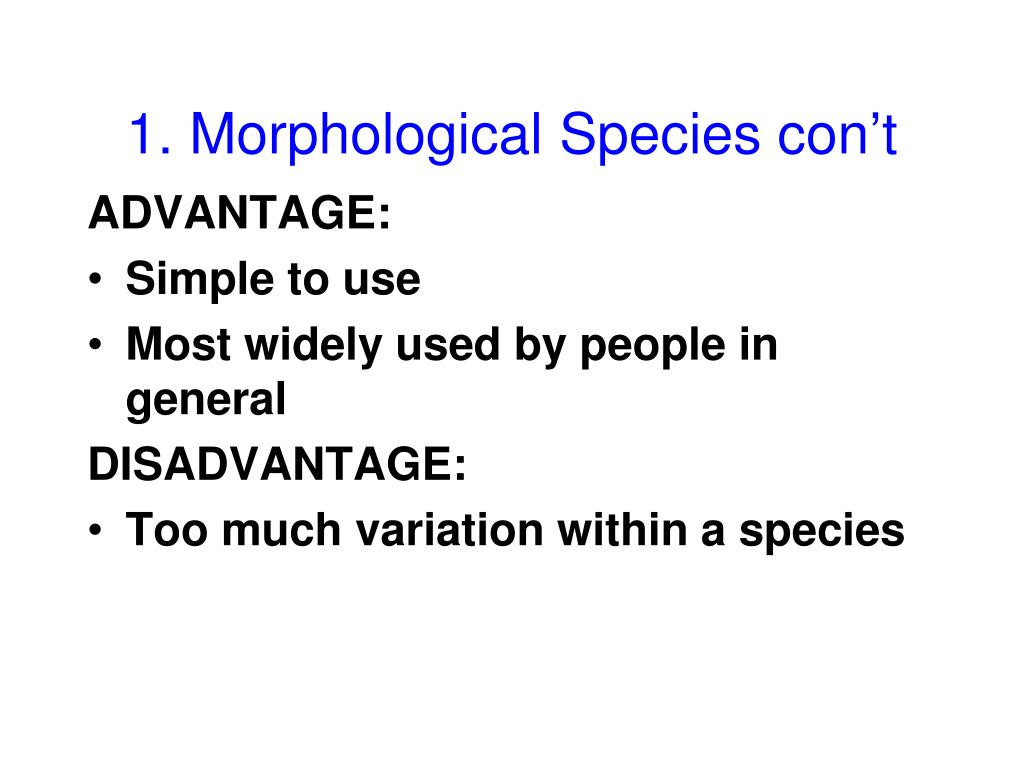 1. Morphological Species con’t

ADVANTAGE:

• Simple to use
• Most widely used by people in general

DISADVANTAGE:

• Too much variation within a species